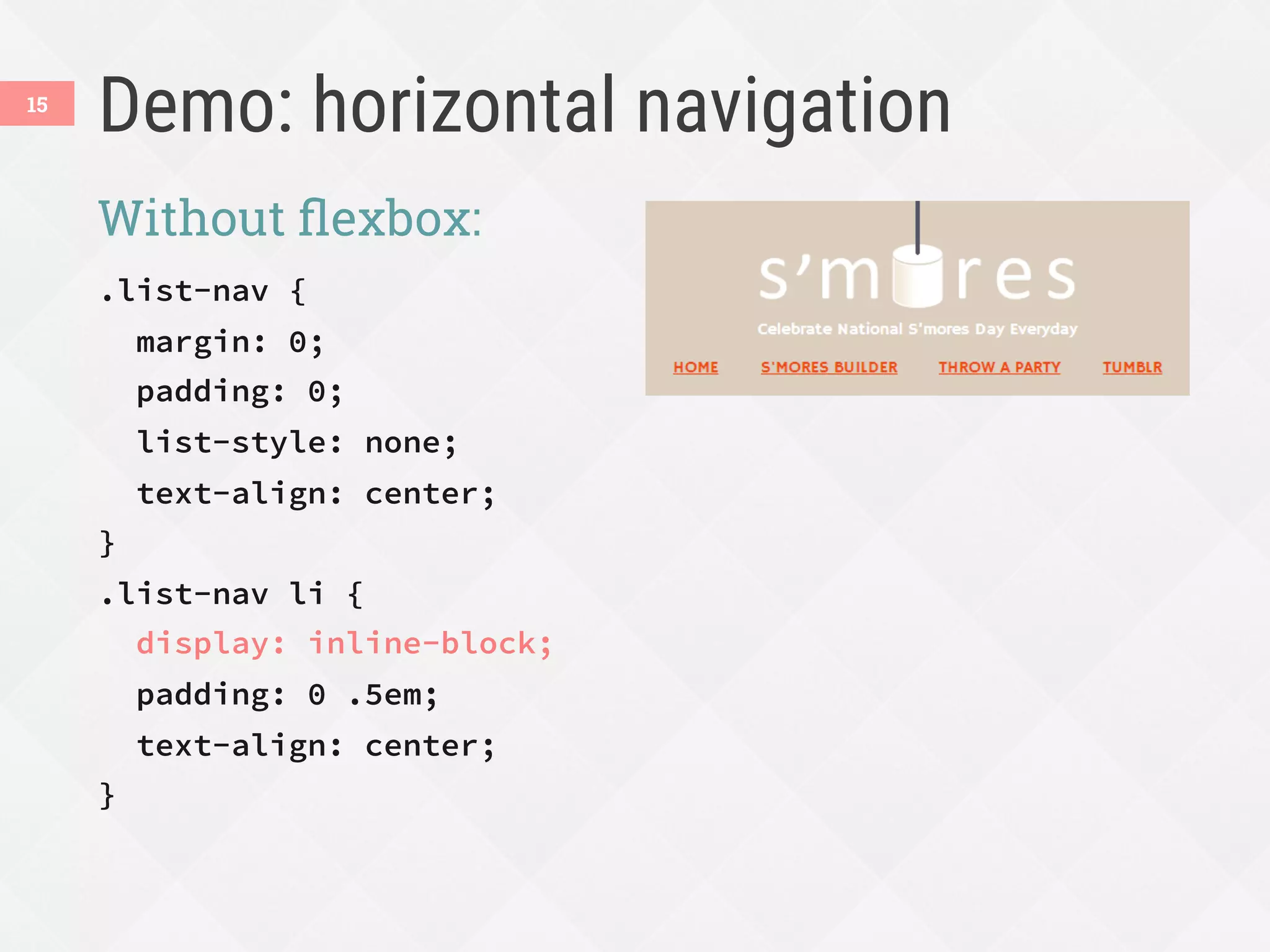 15

Demo: horizontal navigation

Without flexbox:

.list-nav {
  margin: 0;
  padding: 0;
  list-style: none;
  text-align: center;
}
.list-nav li {
  display: inline-block;
  padding: 0 .5em;
  text-align: center;
}

s'm res

Celebrate National S'mores Day Everyday

HOME S'MORES BUILDER THROW A PARTY TUMBLR